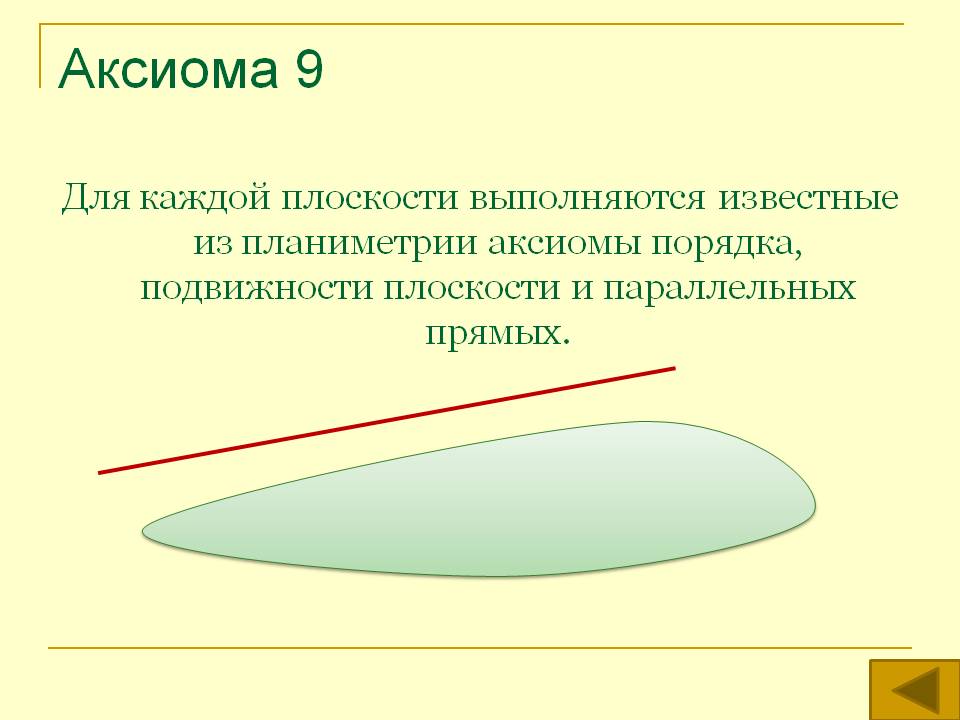 Аксиома 9

Для каждой плоскости выполняются известные из планиметрии аксиомы порядка, подвижности плоскости и параллельных прямых.